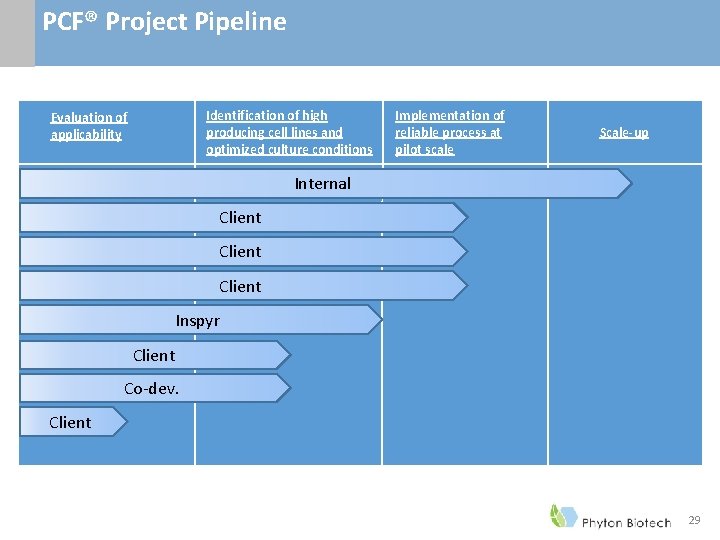 PCF® Project Pipeline

Evaluation of applicability

Identification of high producing cell lines and optimized culture conditions

Implementation of reliable process at pilot scale

Scale-up

Internal

Client

Client

Client

Inspyr

Client

Co-dev.

Client

Phyton Biotech

29